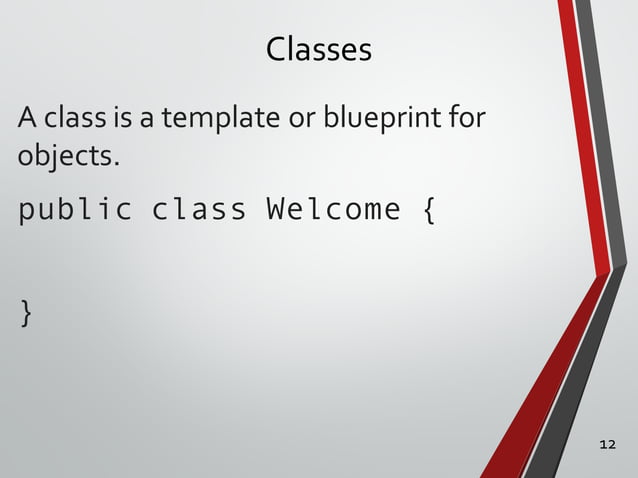 Classes

A class is a template or blueprint for objects.

public class Welcome {

}

12